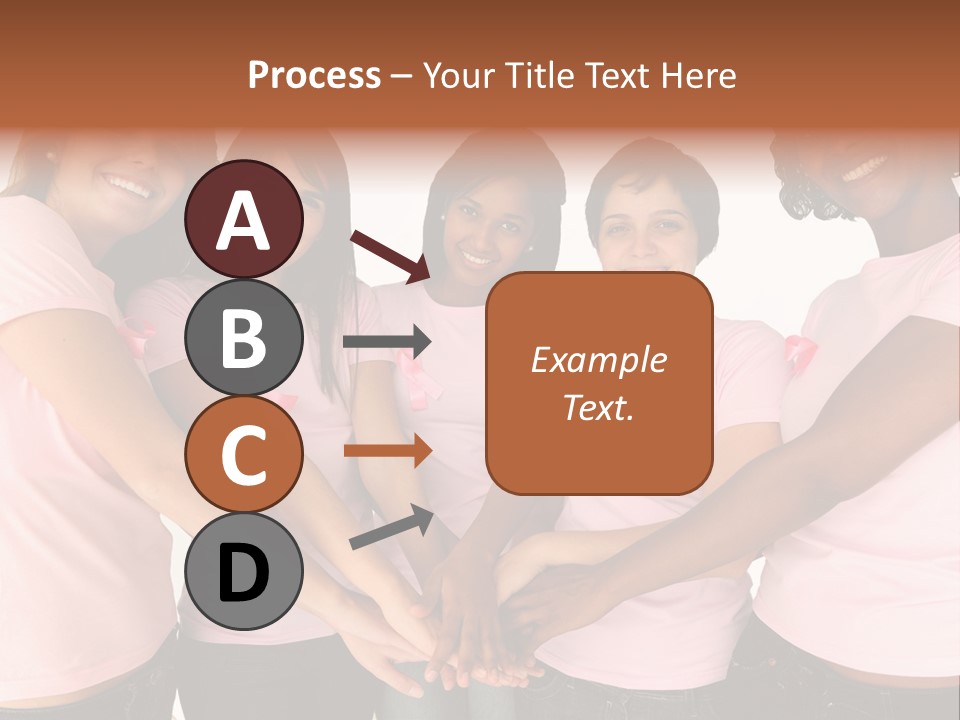 Process – Your Title Text Here

A

B

C

D

Example Text.